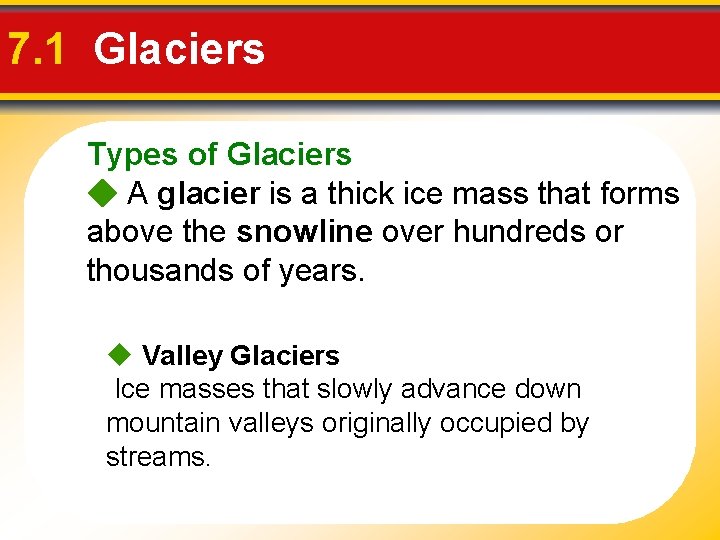 7.1 Glaciers

Types of Glaciers
◆ A glacier is a thick ice mass that forms above the snowline over hundreds or thousands of years.

◆ Valley Glaciers
Ice masses that slowly advance down mountain valleys originally occupied by streams.